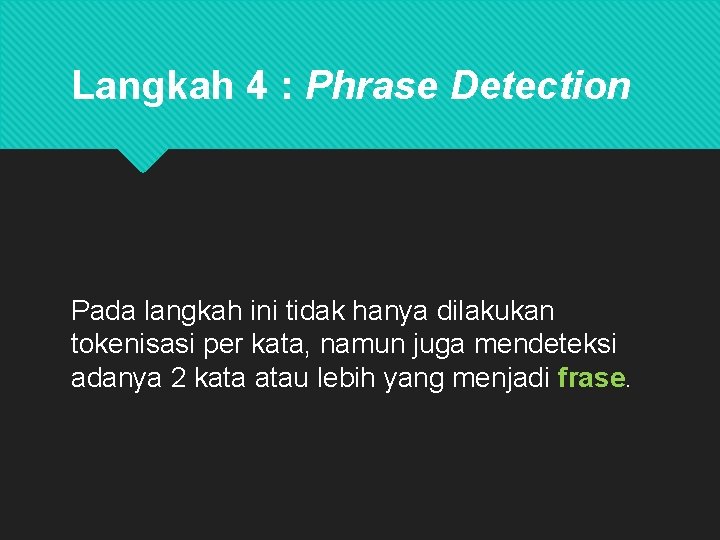 Langkah 4 : Phrase Detection

Pada langkah ini tidak hanya dilakukan tokenisasi per kata, namun juga mendeteksi adanya 2 kata atau lebih yang menjadi frase.